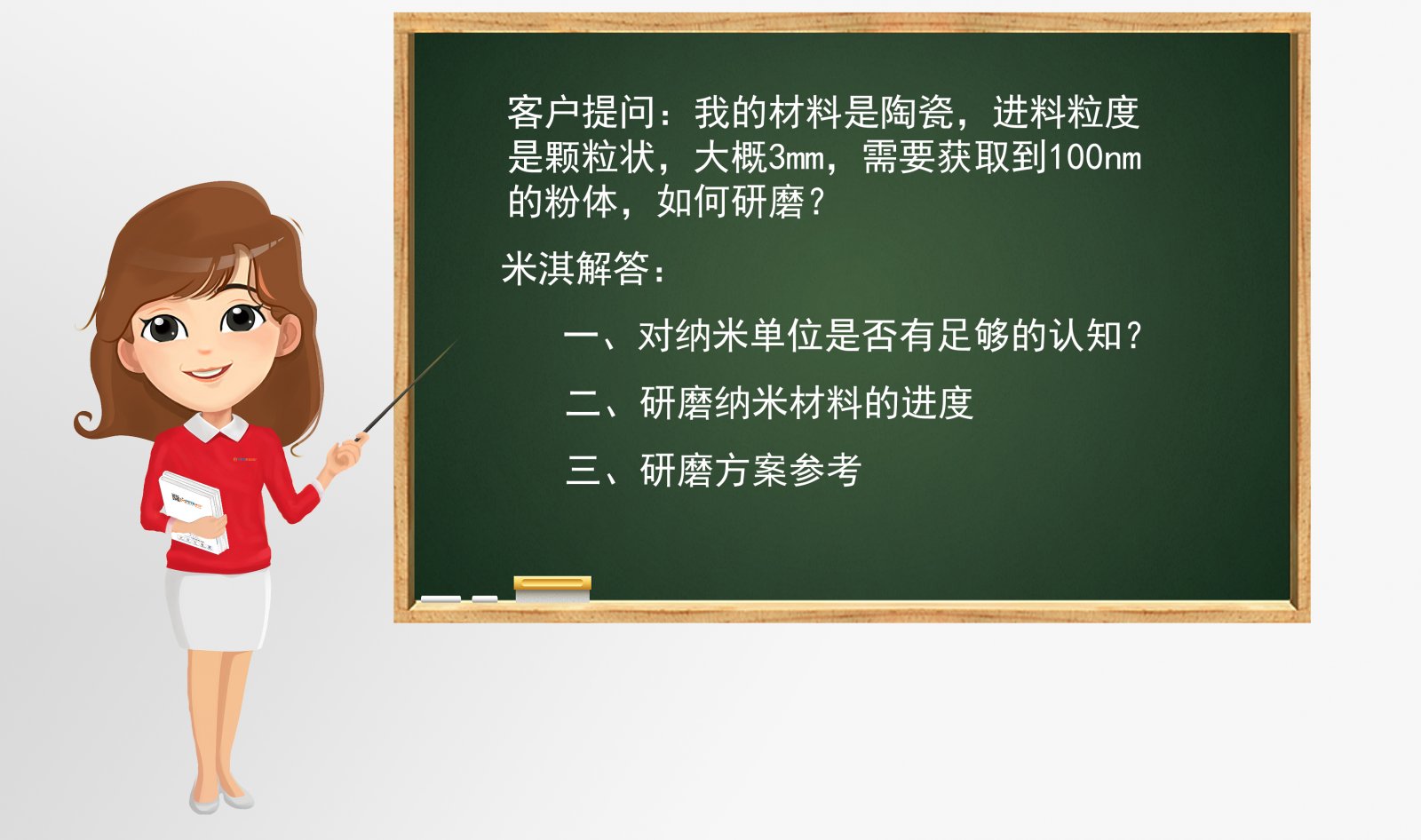 客户提问：我的材料是陶瓷，进料粒度是颗粒状，大概3mm，需要获取到100nm的粉体，如何研磨？

米淇解答：

一、对纳米单位是否有足够的认知？

二、研磨纳米材料的进度

三、研磨方案参考